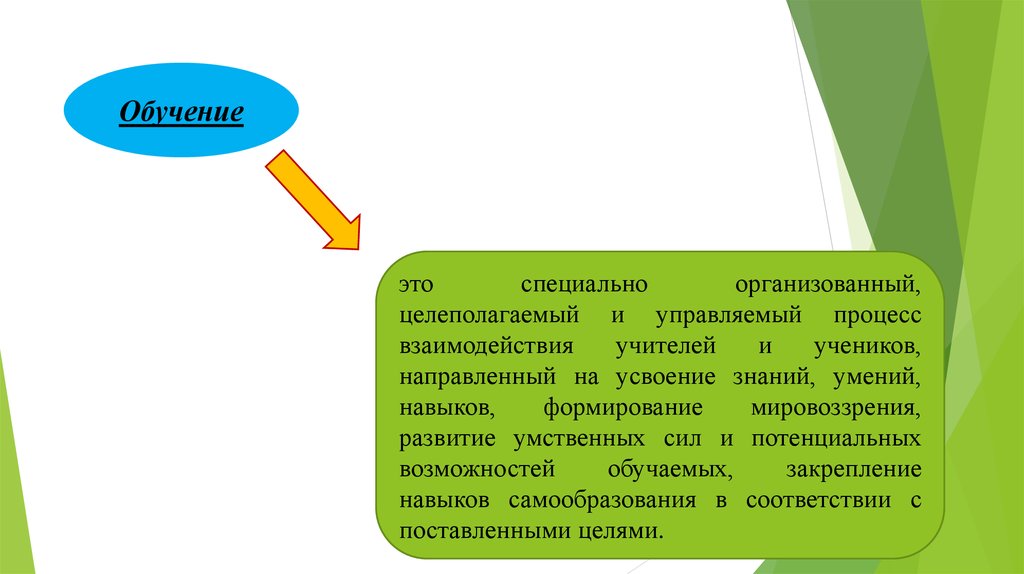 Обучение

это специально организованный, целеполагаемый и управляемый процесс взаимодействия учителей и учеников, направленный на усвоение знаний, умений, навыков, формирование мировоззрения, развитие умственных сил и потенциальных возможностей обучаемых, закрепление навыков самообразования в соответствии с поставленными целями.